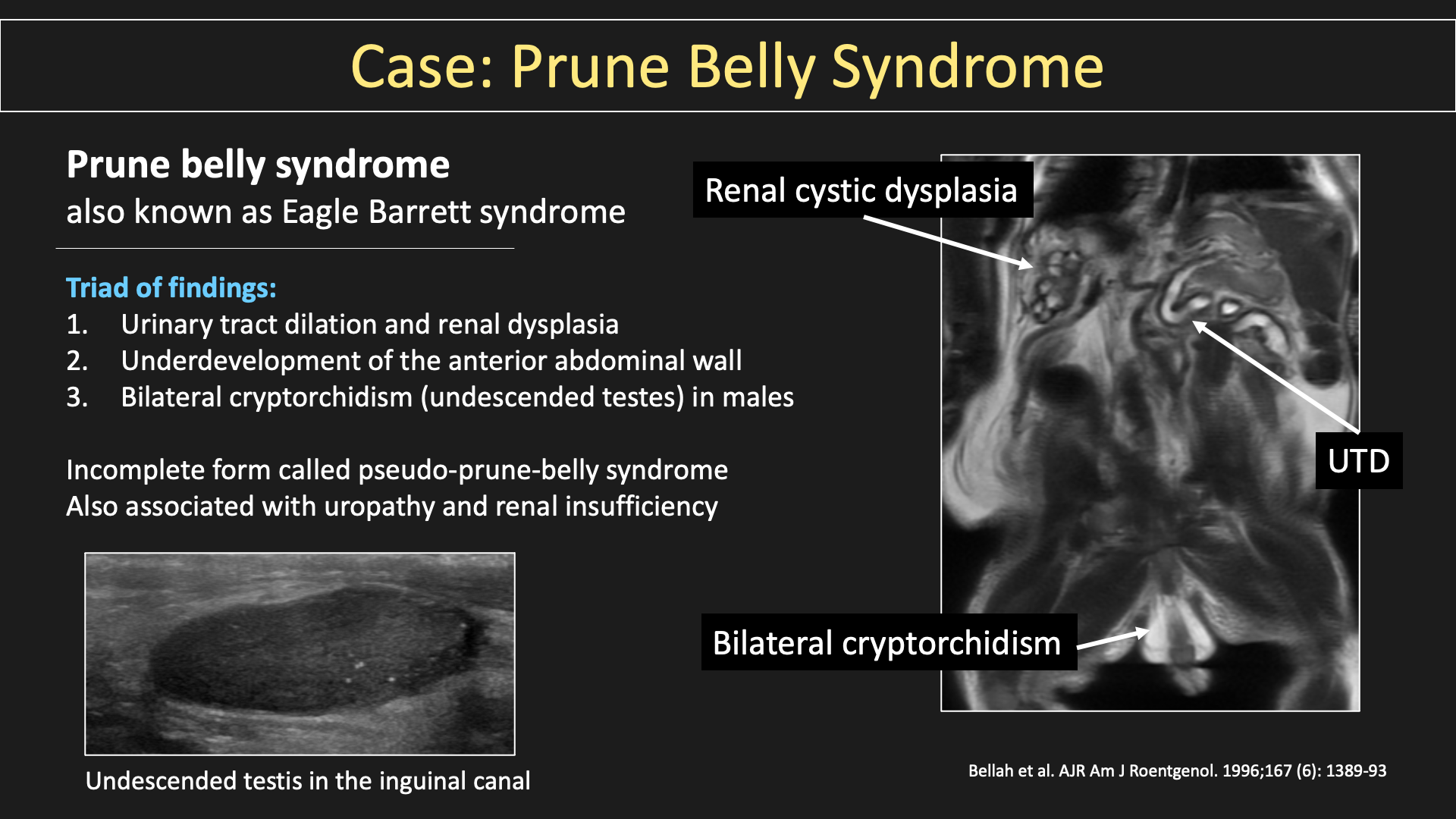 Case: Prune Belly Syndrome

Prune belly syndrome
also known as Eagle Barrett syndrome

Triad of findings:
1. Urinary tract dilation and renal dysplasia
2. Underdevelopment of the anterior abdominal wall
3. Bilateral cryptorchidism (undescended testes) in males

Incomplete form called pseudo-prune-belly syndrome
Also associated with uropathy and renal insufficiency

Undescended testis in the inguinal canal

Renal cystic dysplasia

UTD

Bilateral cryptorchidism

Bellah et al. AJR Am J Roentgenol. 1996;167 (6): 1389-93